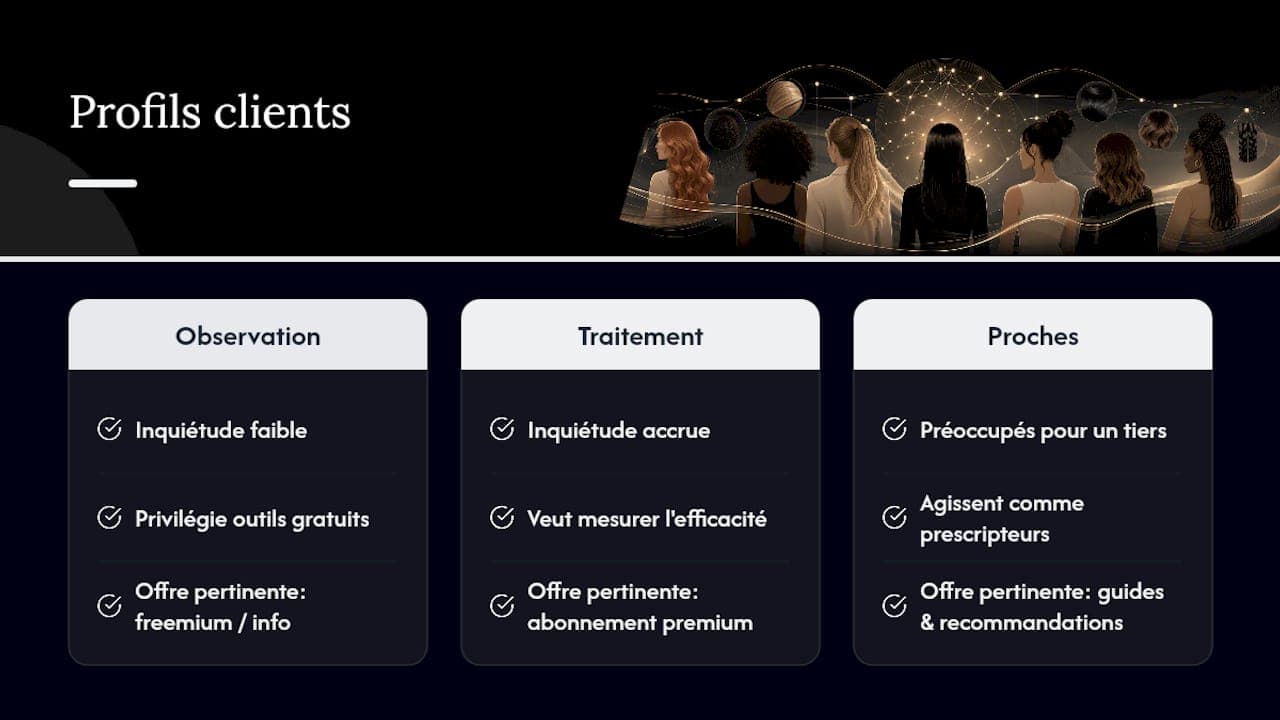 Profils clients

Observation

Inquiétude faible

Privilégie outils gratuits

Offre pertinente: freemium / info

Traitement

Inquiétude accrue

Veut mesurer l'efficacité

Offre pertinente: abonnement premium

Proches

Préoccupés pour un tiers

Agissent comme prescripteurs

Offre pertinente: guides & recommandations